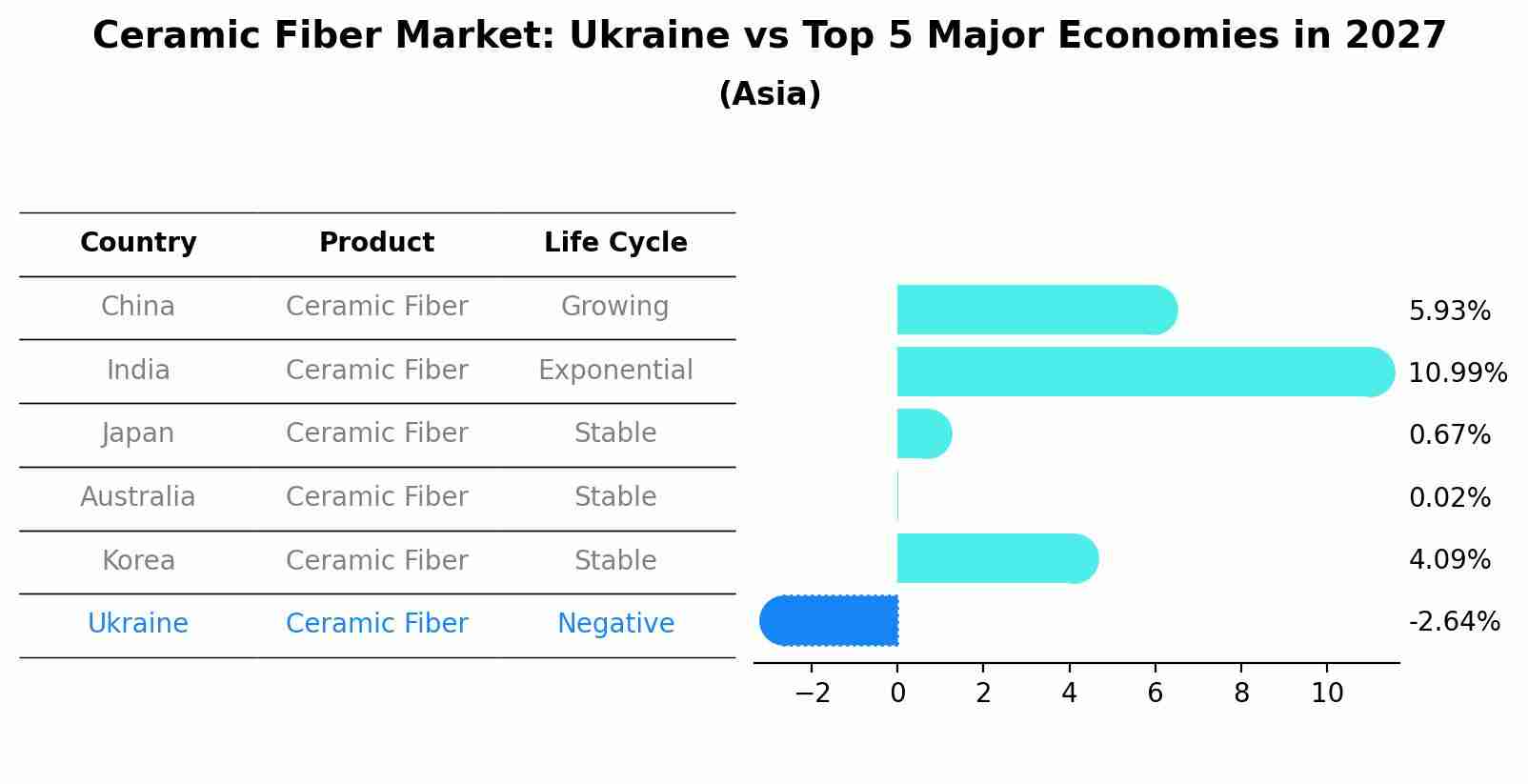 Ceramic Fiber Market: Ukraine vs Top 5 Major Economies in 2027
(Asia)

| Country | Product | Life Cycle |
|---|---|---|
| China | Ceramic Fiber | Growing |
| India | Ceramic Fiber | Exponential |
| Japan | Ceramic Fiber | Stable |
| Australia | Ceramic Fiber | Stable |
| Korea | Ceramic Fiber | Stable |
| Ukraine | Ceramic Fiber | Negative |

5.93%
10.99%
0.67%
0.02%
4.09%
-2.64%

−2 0 2 4 6 8 10